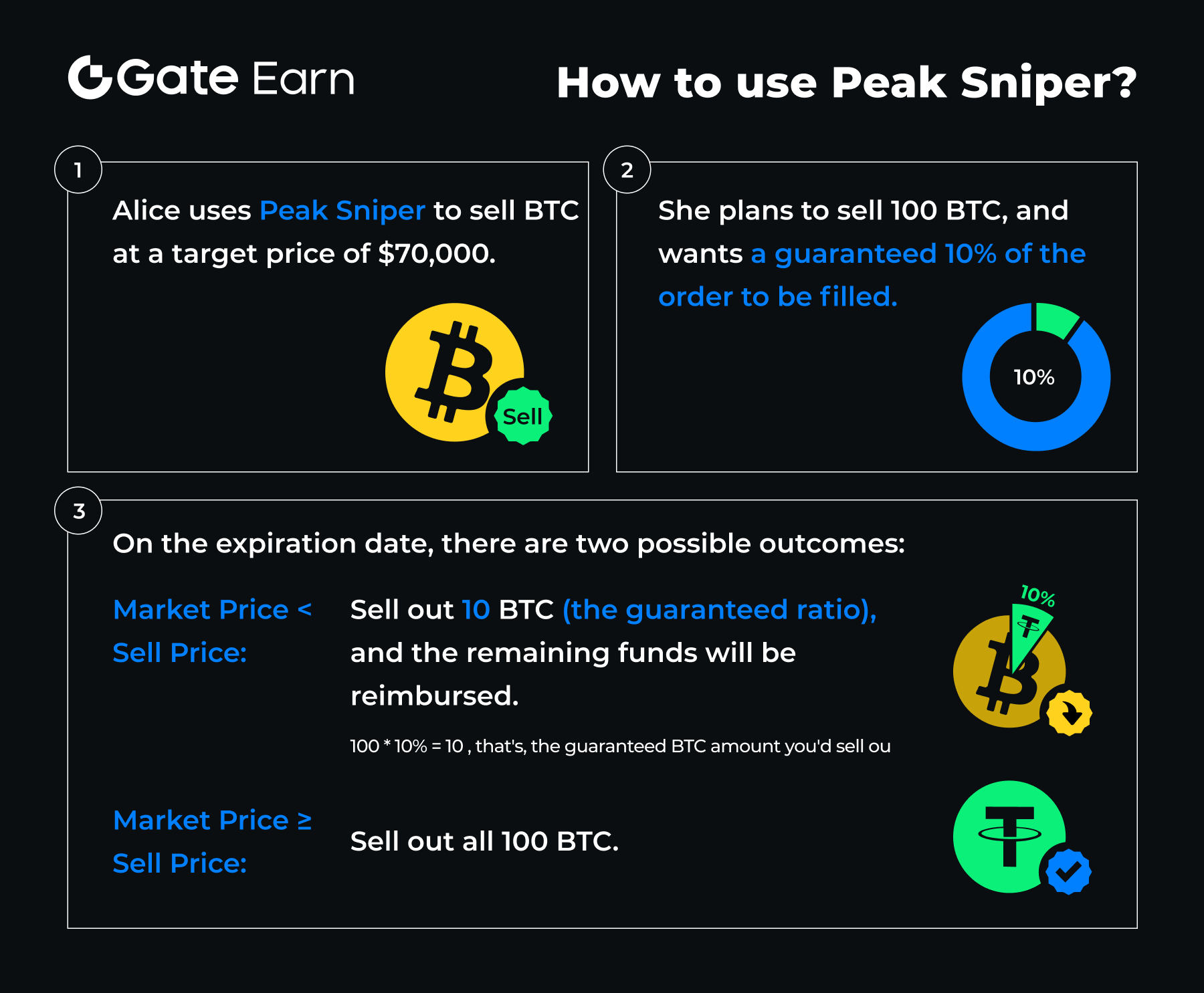 Gate Earn

How to use Peak Sniper?

1

Alice uses Peak Sniper to sell BTC at a target price of $70,000.

Sell

2

She plans to sell 100 BTC, and wants a guaranteed 10% of the order to be filled.

10%

3

On the expiration date, there are two possible outcomes:

Market Price < Sell Price:

Sell out 10 BTC (the guaranteed ratio), and the remaining funds will be reimbursed.

100 * 10% = 10 , that's, the guaranteed BTC amount you'd sell ou

10%

Market Price ≥ Sell Price:

Sell out all 100 BTC.